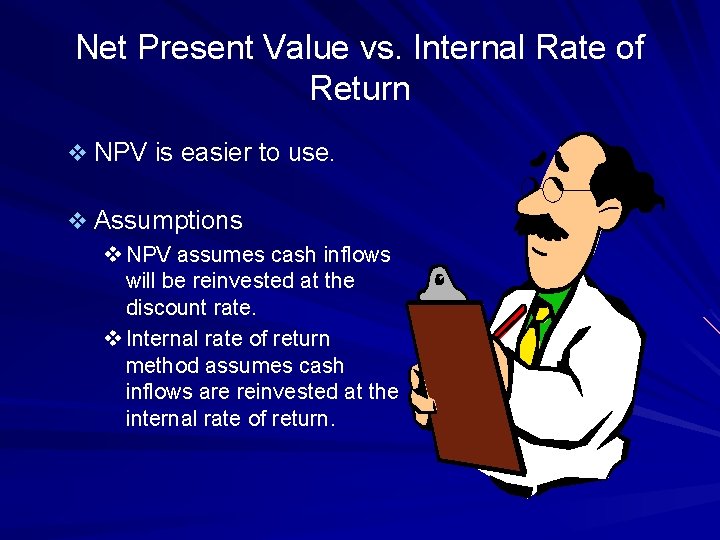 Net Present Value vs. Internal Rate of Return

❖ NPV is easier to use.

❖ Assumptions

❖ NPV assumes cash inflows will be reinvested at the discount rate.

❖ Internal rate of return method assumes cash inflows are reinvested at the internal rate of return.